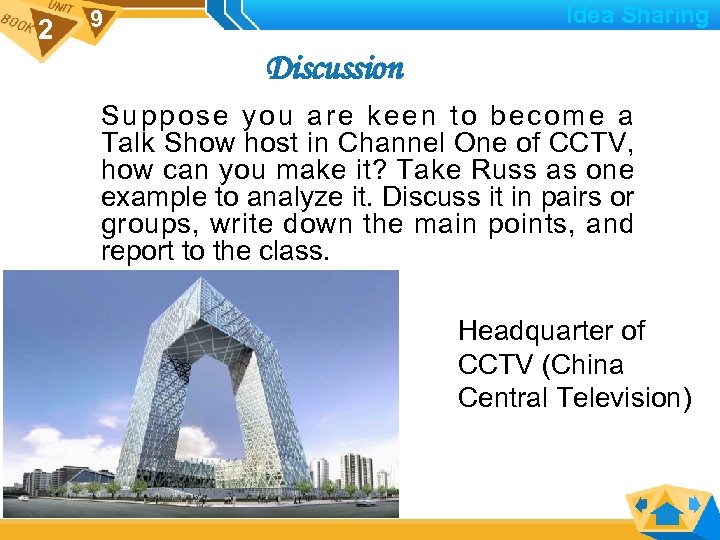 BOOK 2 UNIT 9

Idea Sharing

Discussion

Suppose you are keen to become a Talk Show host in Channel One of CCTV, how can you make it? Take Russ as one example to analyze it. Discuss it in pairs or groups, write down the main points, and report to the class.

Headquarter of CCTV (China Central Television)